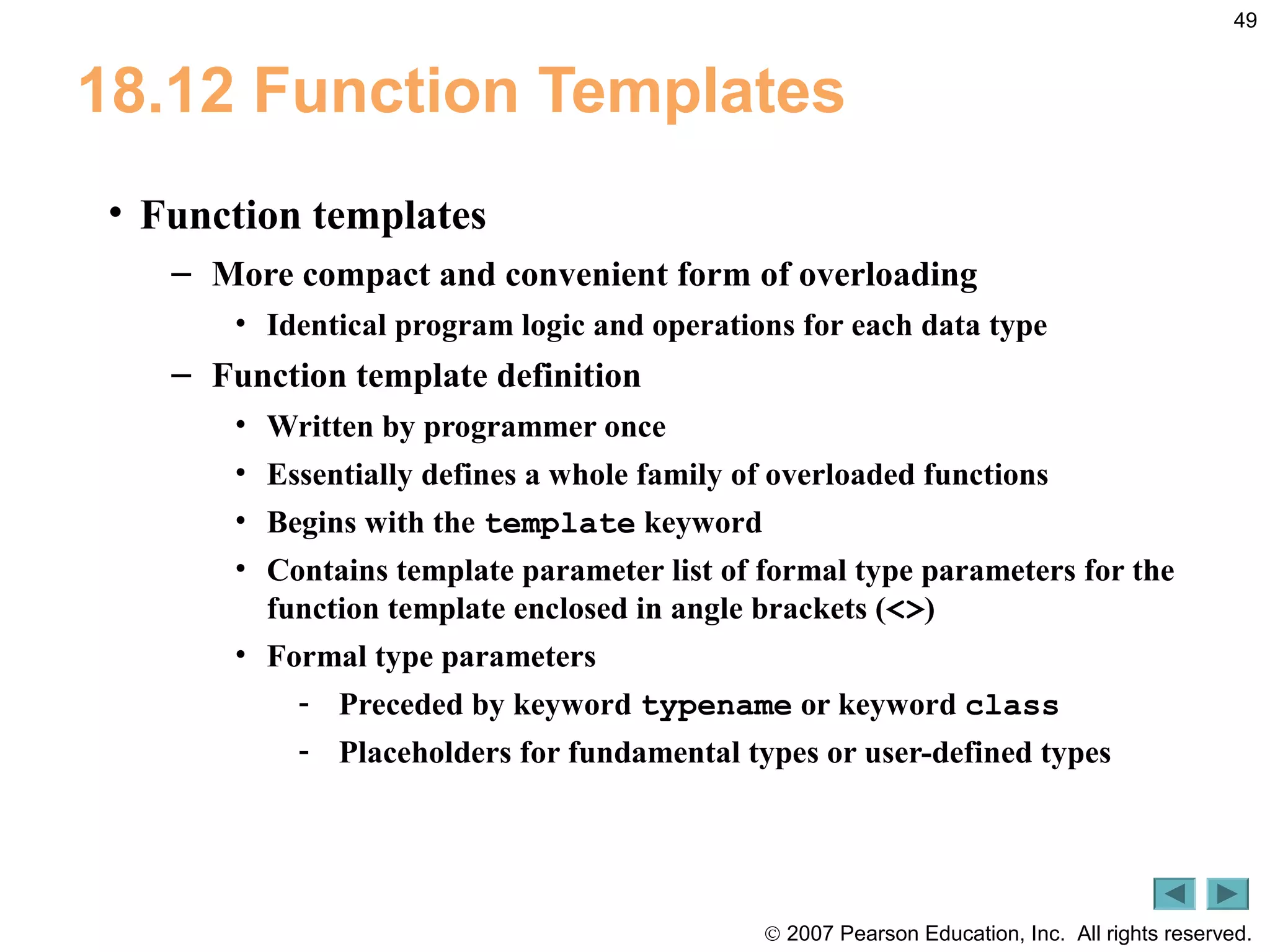 49

18.12 Function Templates

• Function templates
– More compact and convenient form of overloading
• Identical program logic and operations for each data type
– Function template definition
• Written by programmer once
• Essentially defines a whole family of overloaded functions
• Begins with the template keyword
• Contains template parameter list of formal type parameters for the function template enclosed in angle brackets (<>)
• Formal type parameters
- Preceded by keyword typename or keyword class
- Placeholders for fundamental types or user-defined types

© 2007 Pearson Education, Inc. All rights reserved.